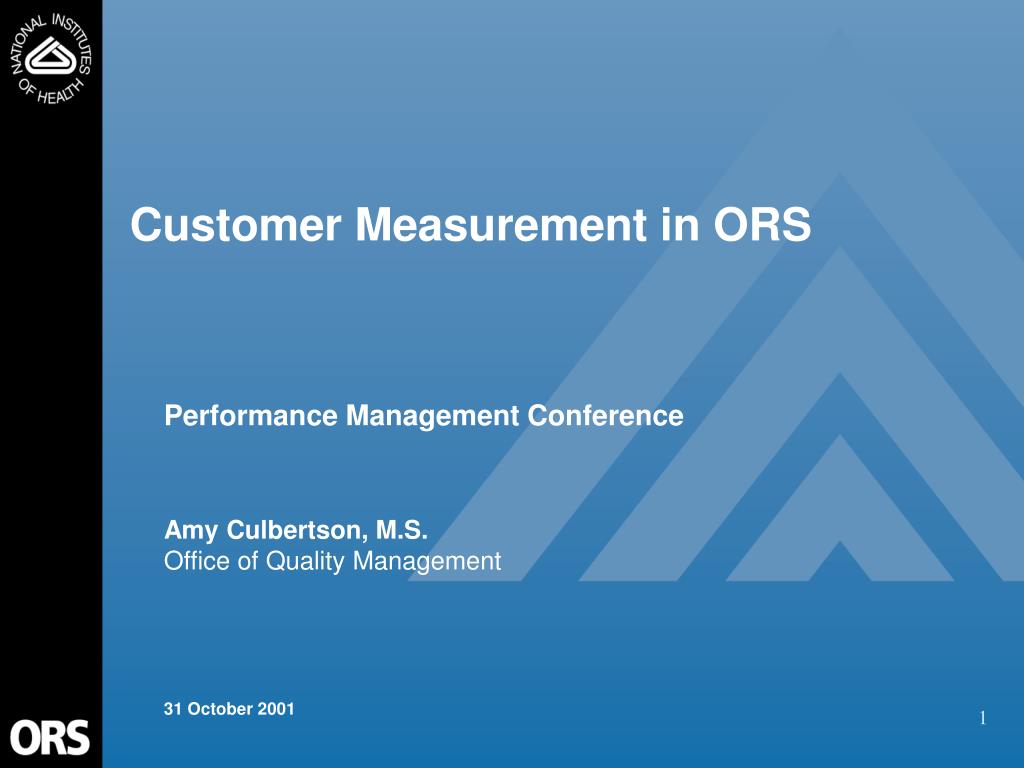 NATIONAL INSTITUTES OF HEALTH

Customer Measurement in ORS

Performance Management Conference

Amy Culbertson, M.S.
Office of Quality Management

31 October 2001

1

ORS